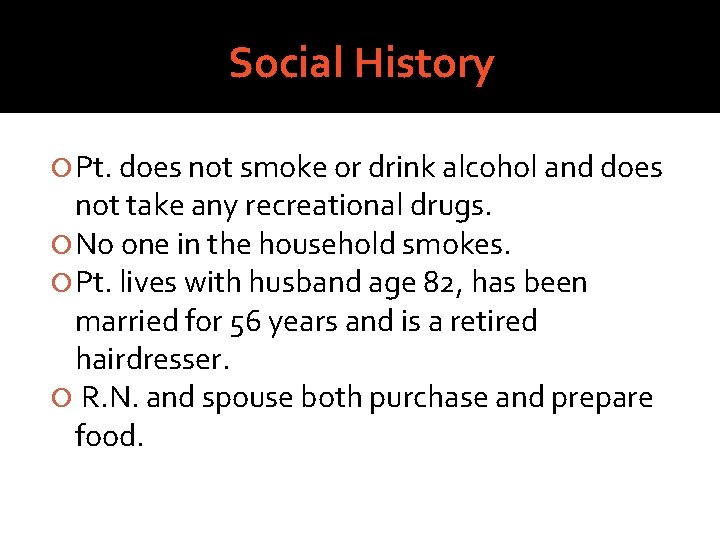 Social History

Pt. does not smoke or drink alcohol and does not take any recreational drugs.

No one in the household smokes.

Pt. lives with husband age 82, has been married for 56 years and is a retired hairdresser.

R.N. and spouse both purchase and prepare food.